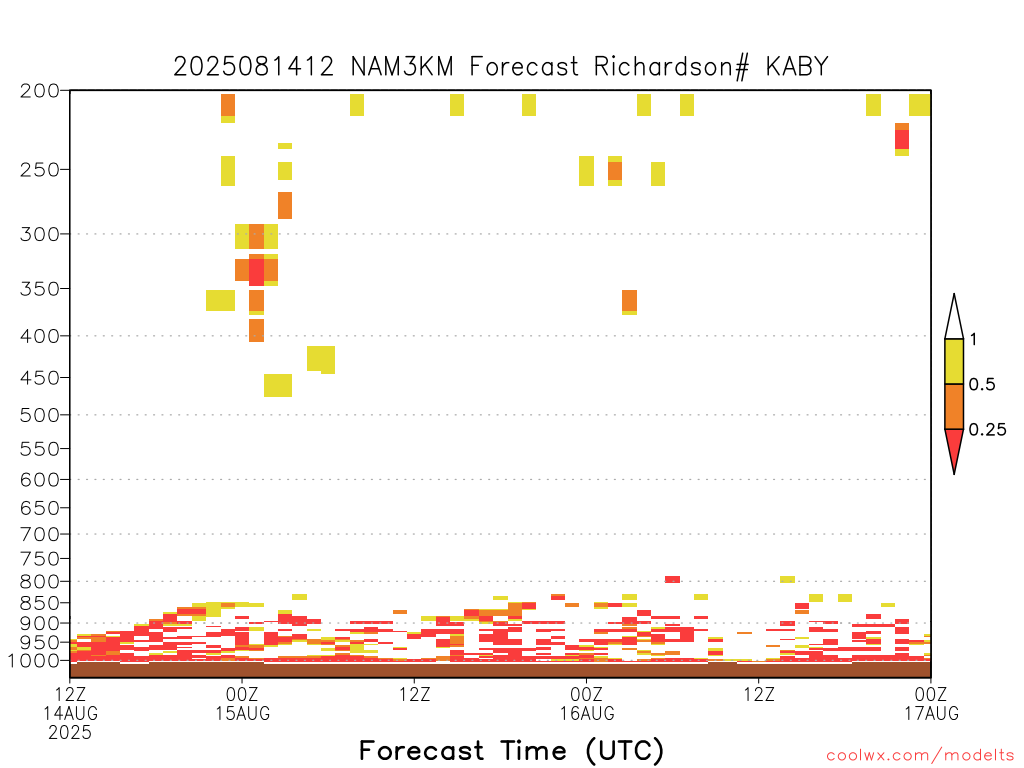 2025081412 NAM3KM Forecast Richardson# KABY

200
250
300
350
400
450
500
550
600
650
700
750
800
850
900
950
1000

1
0.5
0.25

12Z
14AUG
2025
00Z
15AUG
12Z
00Z
16AUG
12Z
00Z
17AUG

Forecast Time (UTC)

coolwx.com/modelts